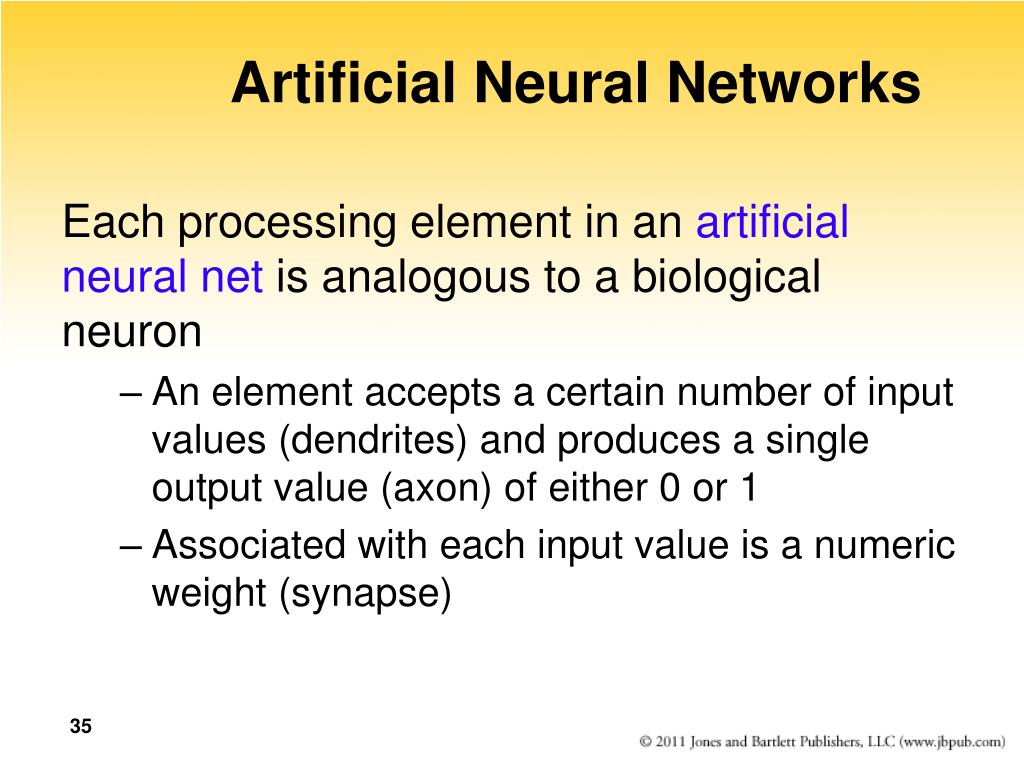 Artificial Neural Networks

Each processing element in an artificial neural net is analogous to a biological neuron

– An element accepts a certain number of input values (dendrites) and produces a single output value (axon) of either 0 or 1

– Associated with each input value is a numeric weight (synapse)

35

© 2011 Jones and Bartlett Publishers, LLC (www.jbpub.com)